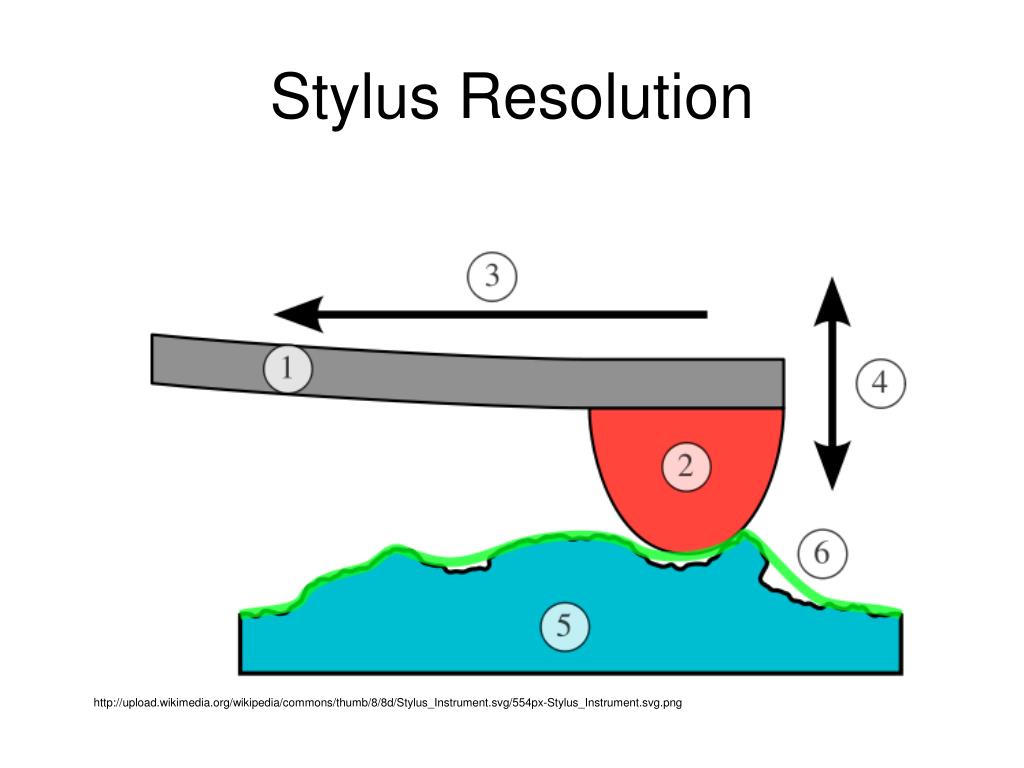 Stylus Resolution

3

1

4

2

6

5

http://upload.wikimedia.org/wikipedia/commons/thumb/8/8d/Stylus_Instrument.svg/554px-Stylus_Instrument.svg.png